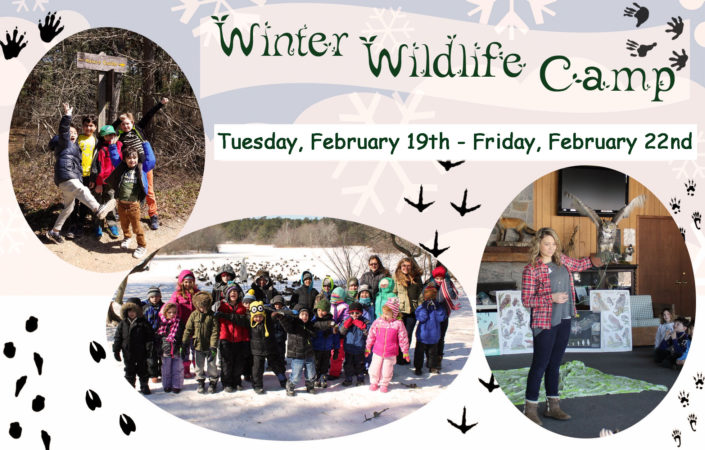 Winter Wildlife Camp

Tuesday, February 19th - Friday, February 22nd